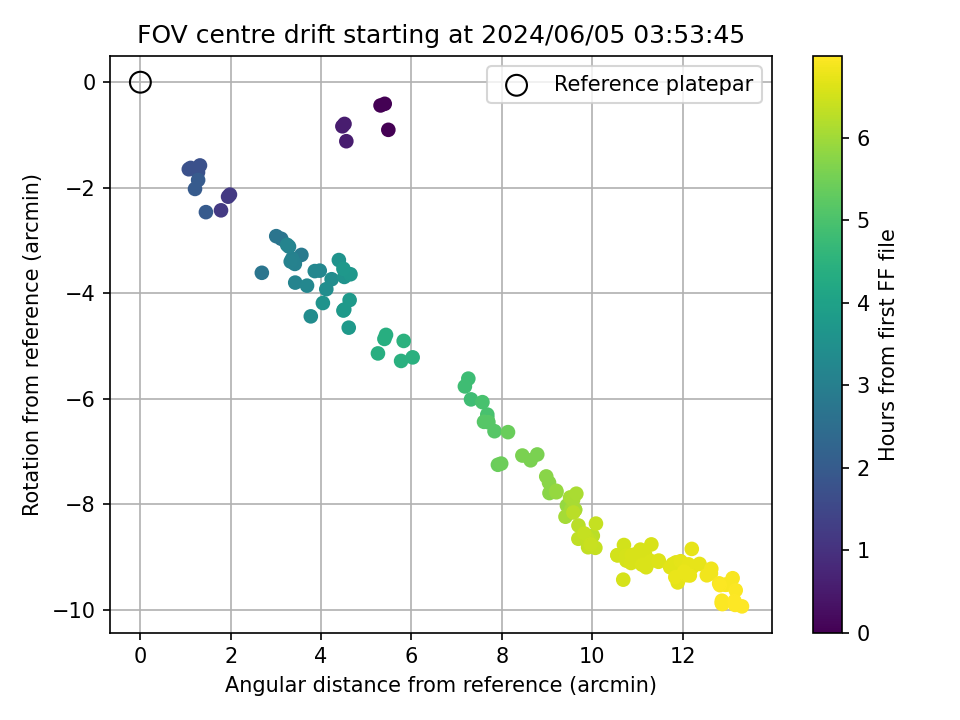 FOV centre drift starting at 2024/06/05 03:53:45

Reference platepar

Rotation from reference (arcmin)

0
−2
−4
−6
−8
−10

0
2
4
6
8
10
12

Angular distance from reference (arcmin)

Hours from first FF file

0
1
2
3
4
5
6